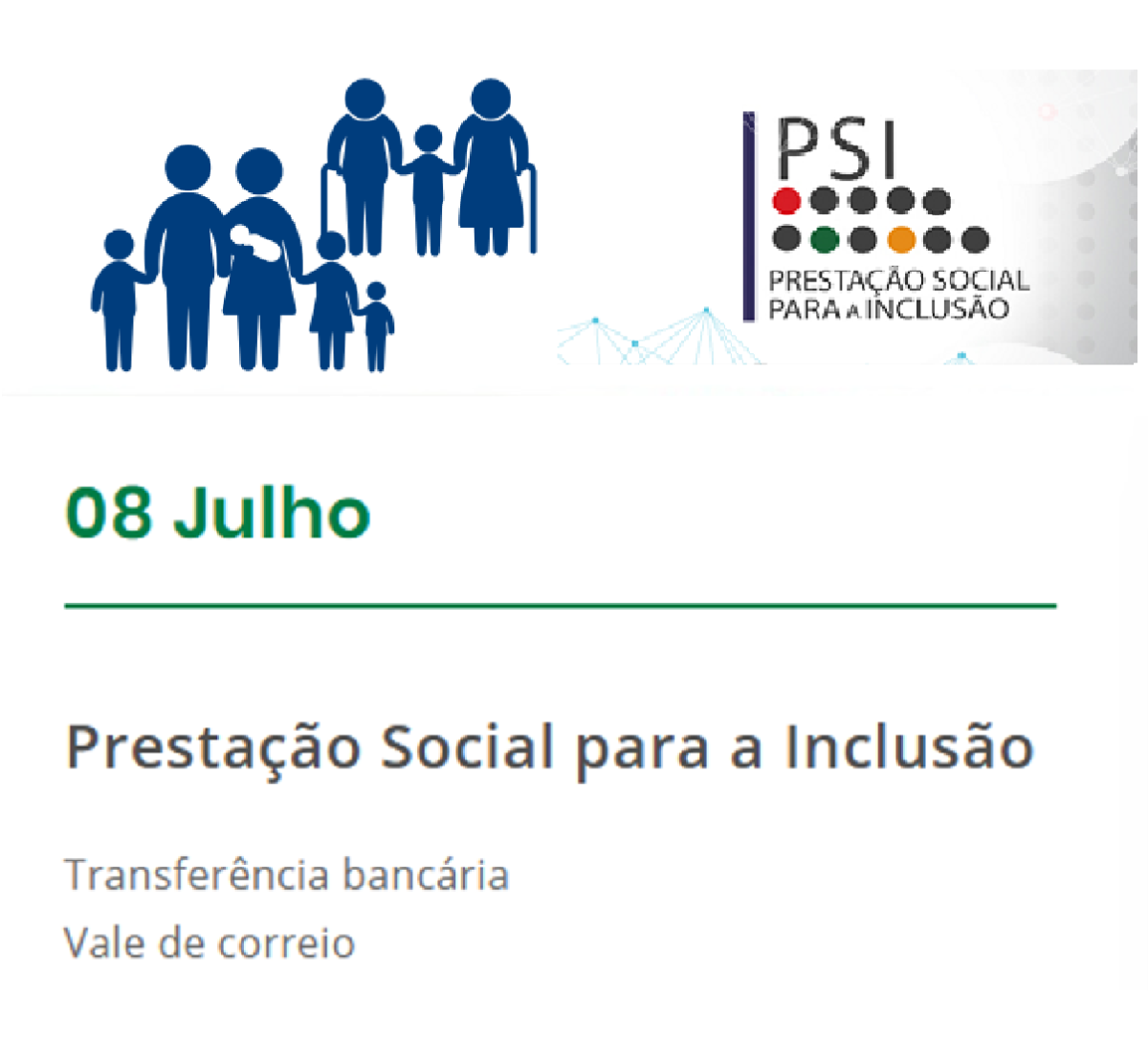 PSI
PRESTAÇÃO SOCIAL PARA A INCLUSÃO

08 Julho

Prestação Social para a Inclusão

Transferência bancária
Vale de correio